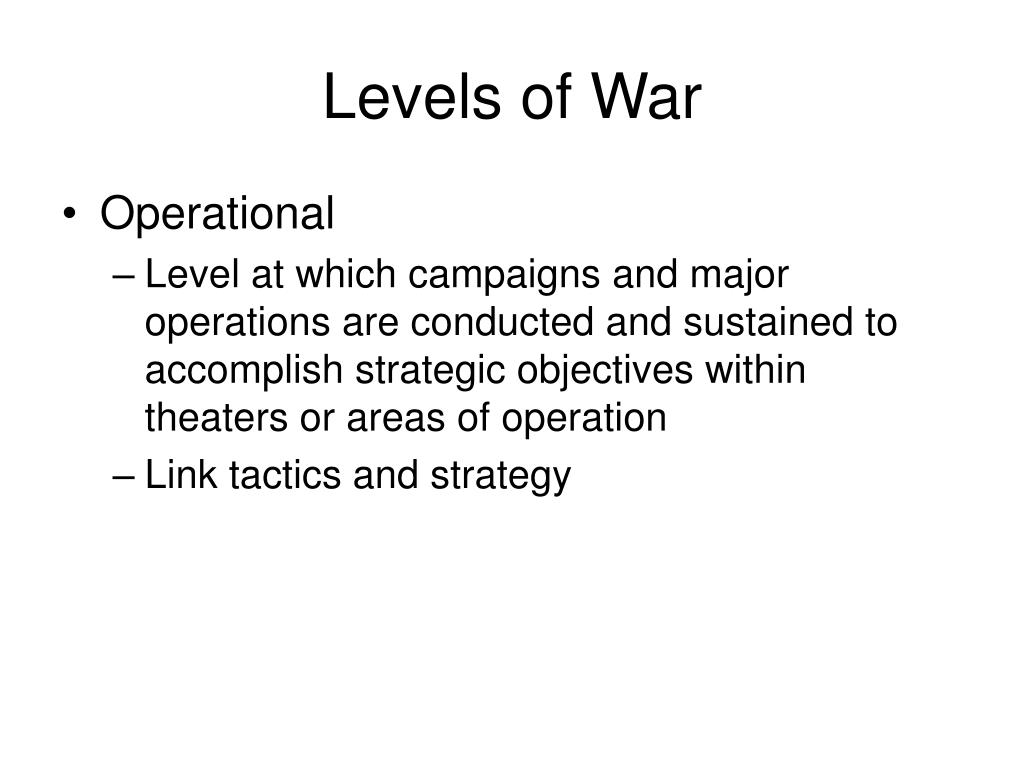 Levels of War

• Operational
– Level at which campaigns and major operations are conducted and sustained to accomplish strategic objectives within theaters or areas of operation
– Link tactics and strategy